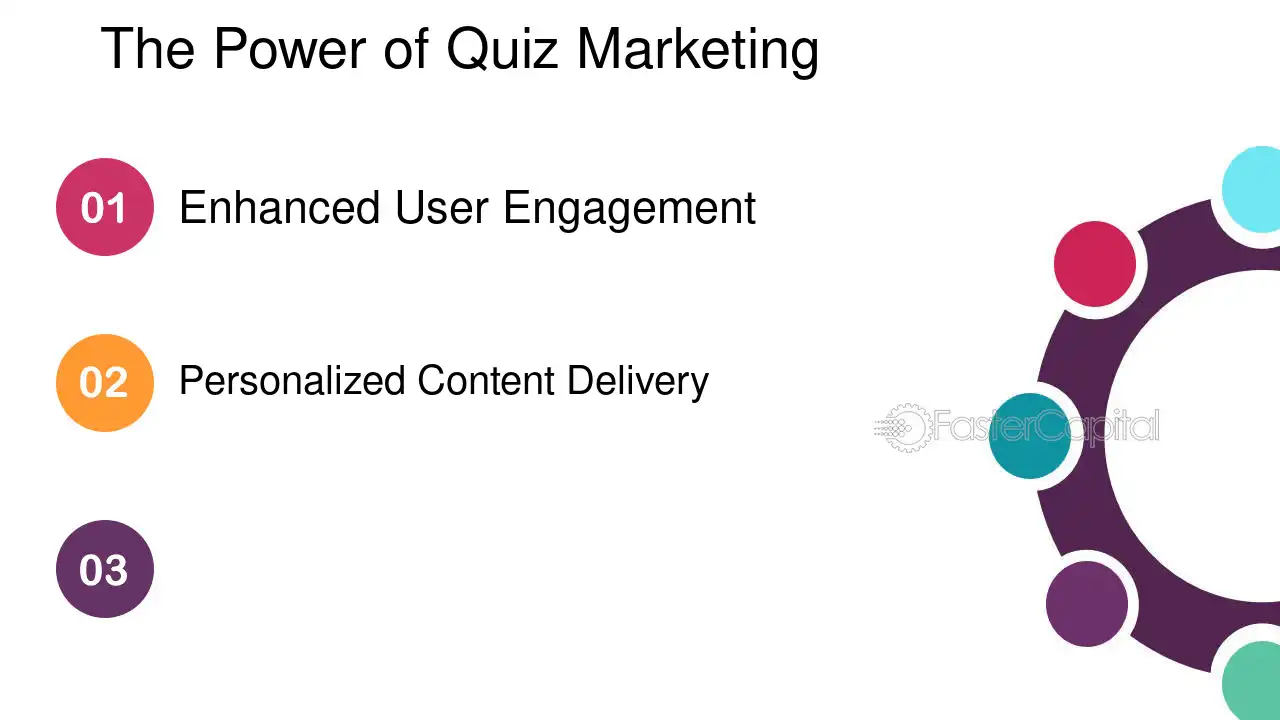 The Power of Quiz Marketing

01 Enhanced User Engagement

02 Personalized Content Delivery

03

FasterCapital